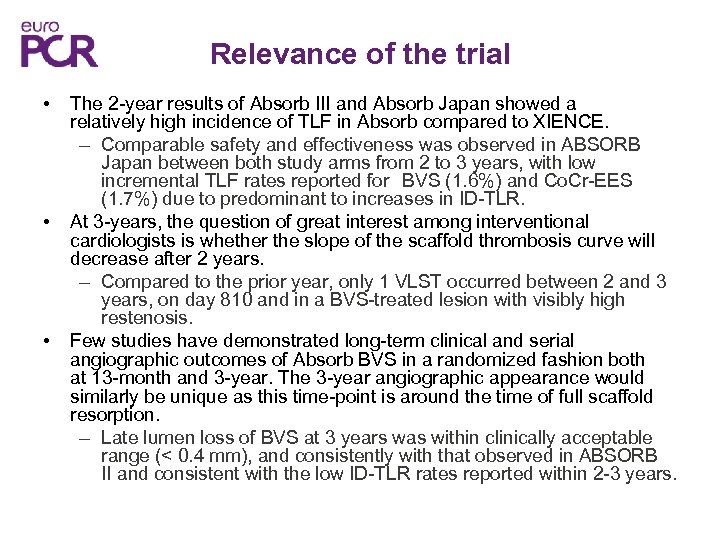 euro PCR

Relevance of the trial

• The 2-year results of Absorb III and Absorb Japan showed a relatively high incidence of TLF in Absorb compared to XIENCE.
– Comparable safety and effectiveness was observed in ABSORB Japan between both study arms from 2 to 3 years, with low incremental TLF rates reported for BVS (1.6%) and CoCr-EES (1.7%) due to predominant to increases in ID-TLR.
• At 3-years, the question of great interest among interventional cardiologists is whether the slope of the scaffold thrombosis curve will decrease after 2 years.
– Compared to the prior year, only 1 VLST occurred between 2 and 3 years, on day 810 and in a BVS-treated lesion with visibly high restenosis.
• Few studies have demonstrated long-term clinical and serial angiographic outcomes of Absorb BVS in a randomized fashion both at 13-month and 3-year. The 3-year angiographic appearance would similarly be unique as this time-point is around the time of full scaffold resorption.
– Late lumen loss of BVS at 3 years was within clinically acceptable range (< 0.4 mm), and consistently with that observed in ABSORB II and consistent with the low ID-TLR rates reported within 2-3 years.